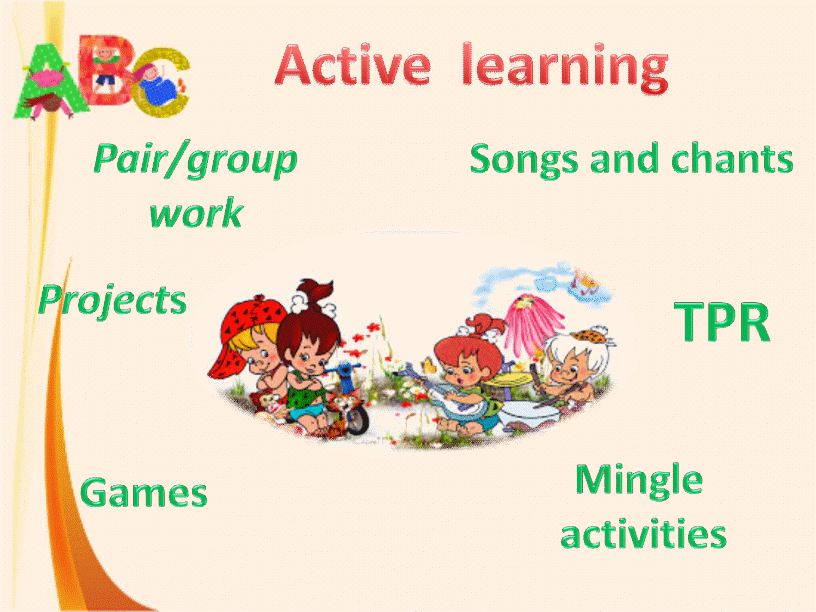 ABC

Active learning

Pair/group work

Songs and chants

Projects

TPR

Games

Mingle activities